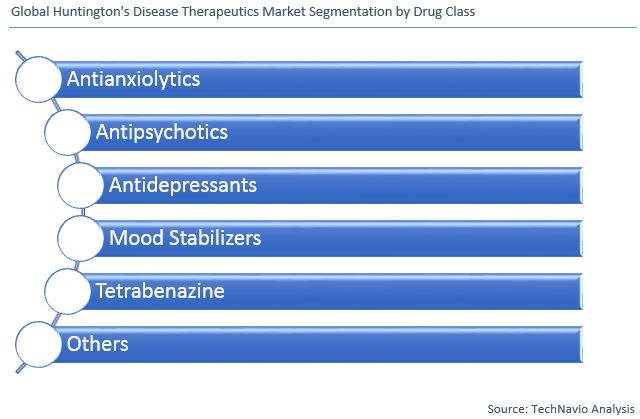 Global Huntington's Disease Therapeutics Market Segmentation by Drug Class

Antianxiolytics

Antipsychotics

Antidepressants

Mood Stabilizers

Tetrabenazine

Others

Source: TechNavio Analysis